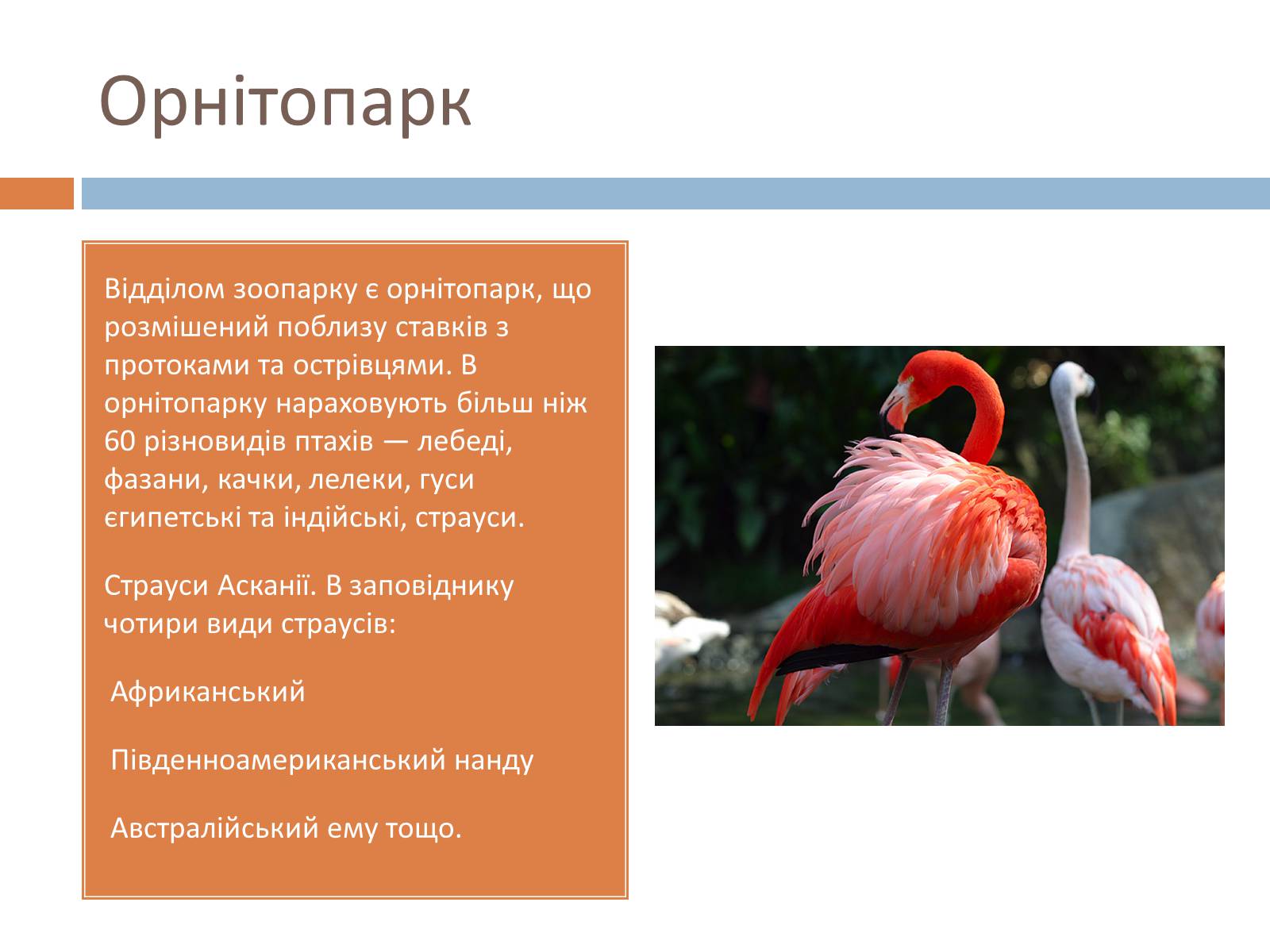 Орнітопарк

Відділом зоопарку є орнітопарк, що розмішений поблизу ставків з протоками та острівцями. В орнітопарку нараховують більш ніж 60 різновидів птахів — лебеді, фазани, качки, лелеки, гуси єгипетські та індійські, страуси.

Страуси Асканії. В заповіднику чотири види страусів:

Африканський

Південноамериканський нанду

Австралійський ему тощо.